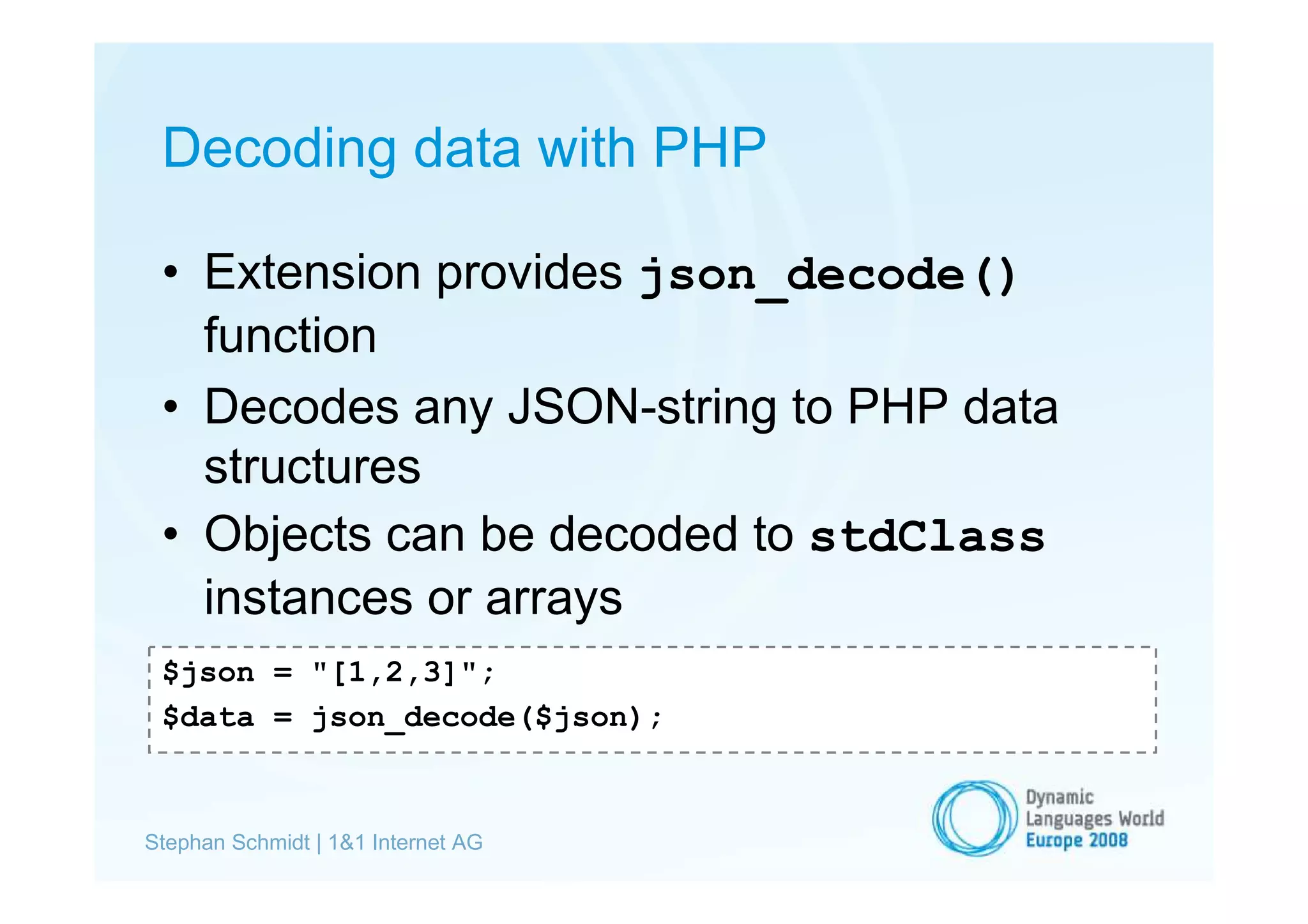 Decoding data with PHP

• Extension provides json_decode() function

• Decodes any JSON-string to PHP data structures

• Objects can be decoded to stdClass instances or arrays

$json = "[1,2,3]";
$data = json_decode($json);

Stephan Schmidt | 1&1 Internet AG

Dynamic
Languages World
Europe 2008